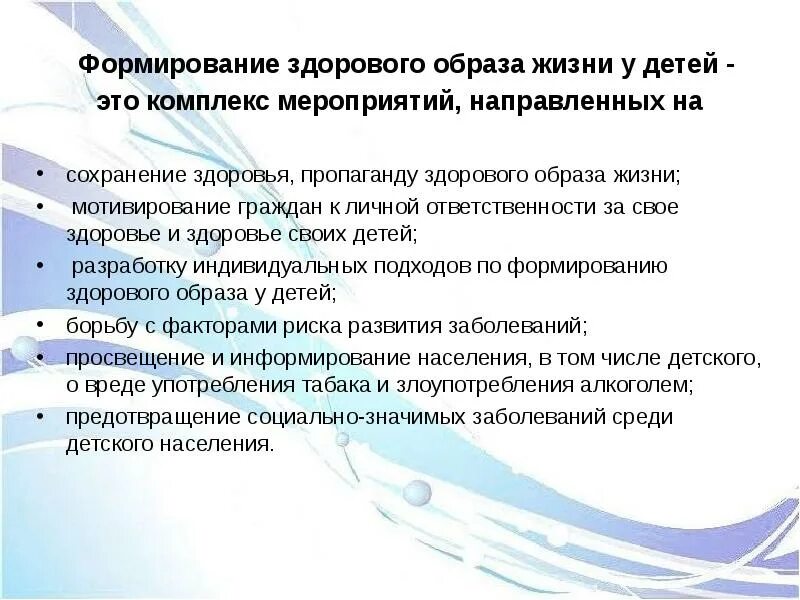 Формирование здорового образа жизни у детей - это комплекс мероприятий, направленных на

• сохранение здоровья, пропаганду здорового образа жизни;
• мотивирование граждан к личной ответственности за свое здоровье и здоровье своих детей;
• разработку индивидуальных подходов по формированию здорового образа у детей;
• борьбу с факторами риска развития заболеваний;
• просвещение и информирование населения, в том числе детского, о вреде употребления табака и злоупотребления алкоголем;
• предотвращение социально-значимых заболеваний среди детского населения.